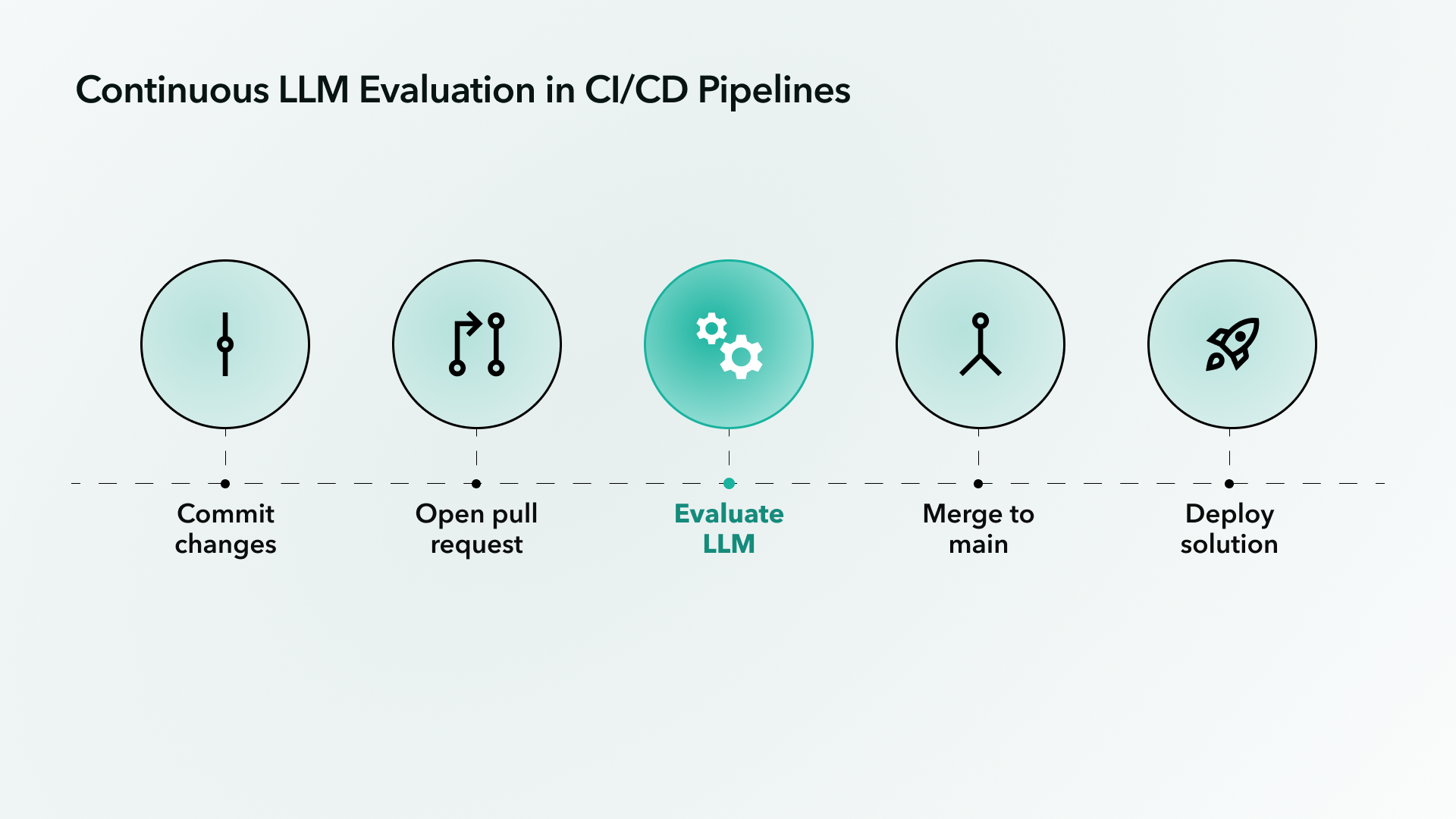 Continuous LLM Evaluation in CI/CD Pipelines

Commit changes

Open pull request

Evaluate LLM

Merge to main

Deploy solution